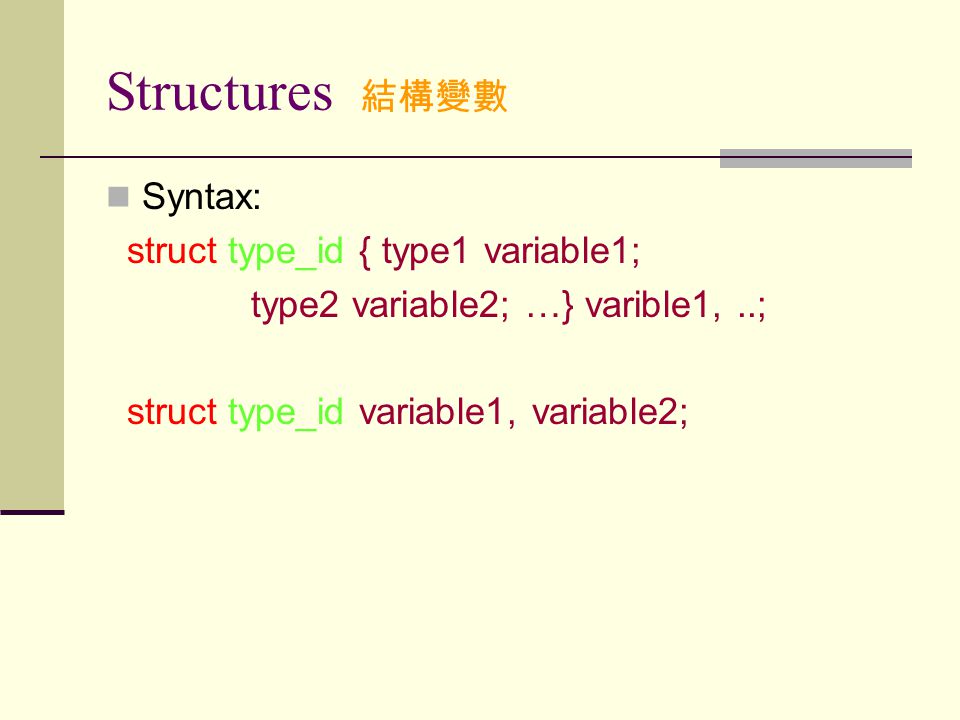 Structures 結構變數

Syntax:

struct type_id { type1 variable1;
type2 variable2; …} varible1, ..;

struct type_id variable1, variable2;